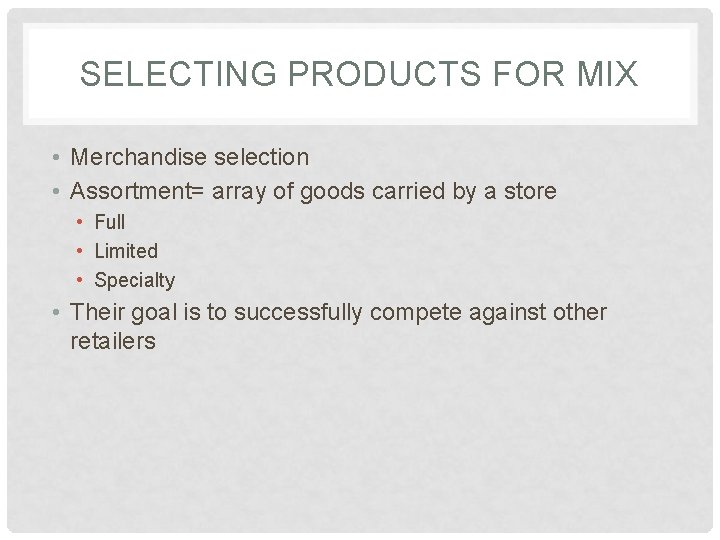 SELECTING PRODUCTS FOR MIX

• Merchandise selection
• Assortment= array of goods carried by a store
  • Full
  • Limited
  • Specialty
• Their goal is to successfully compete against other retailers